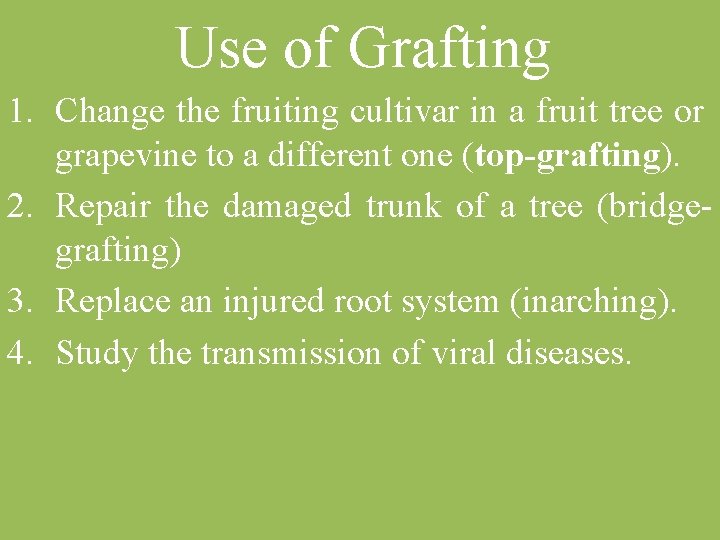 Use of Grafting

1. Change the fruiting cultivar in a fruit tree or grapevine to a different one (top-grafting).
2. Repair the damaged trunk of a tree (bridge-grafting)
3. Replace an injured root system (inarching).
4. Study the transmission of viral diseases.